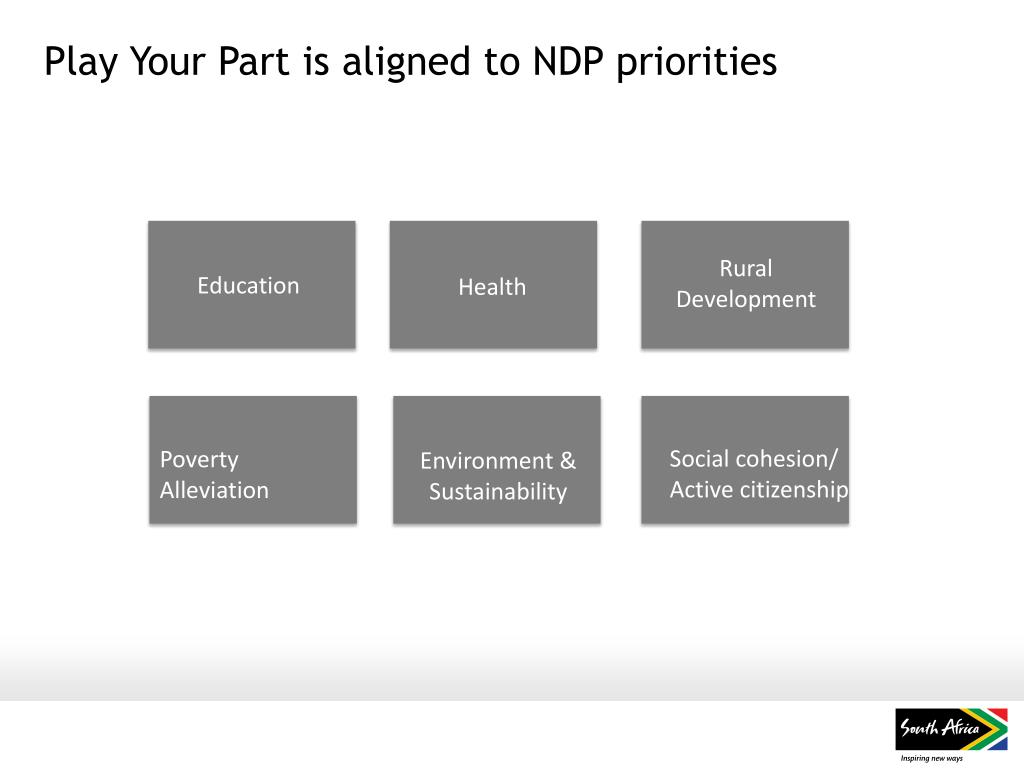 Play Your Part is aligned to NDP priorities

Education

Health

Rural Development

Poverty Alleviation

Environment & Sustainability

Social cohesion/ Active citizenship

South Africa
Inspiring new ways